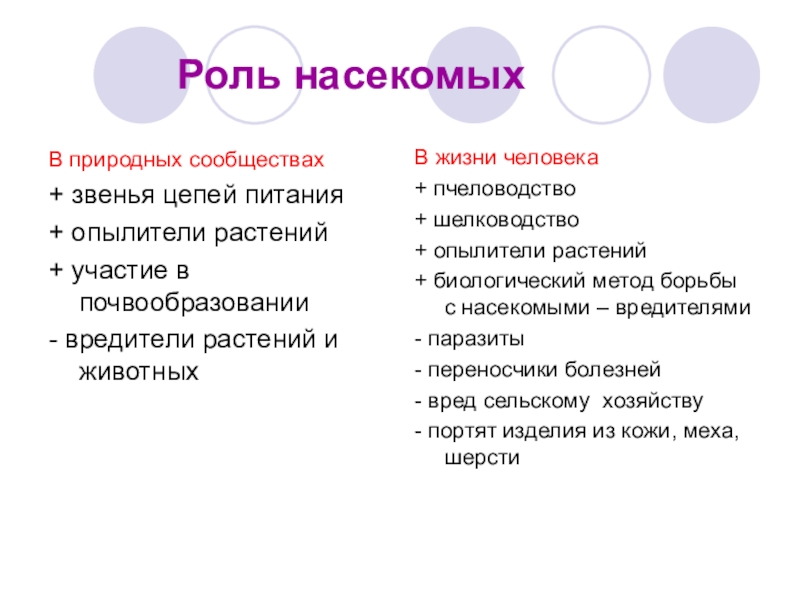 Роль насекомых

В природных сообществах

+ звенья цепей питания

+ опылители растений

+ участие в почвообразовании

- вредители растений и животных

В жизни человека

+ пчеловодство

+ шелководство

+ опылители растений

+ биологический метод борьбы с насекомыми – вредителями

- паразиты

- переносчики болезней

- вред сельскому хозяйству

- портят изделия из кожи, меха, шерсти